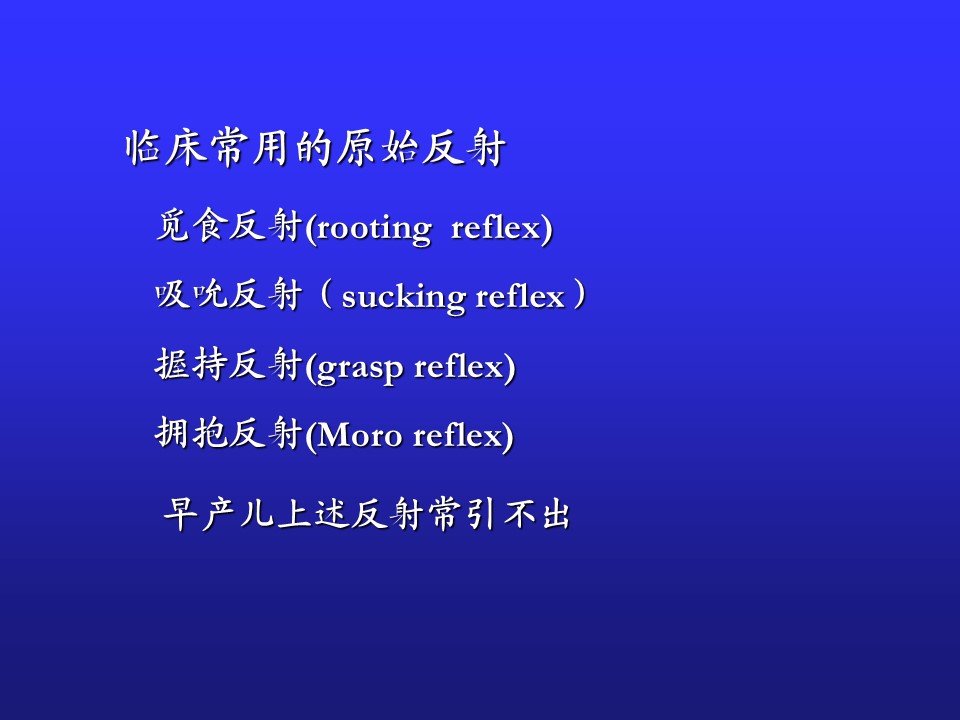 临床常用的原始反射

觅食反射(rooting reflex)

吸吮反射（sucking reflex）

握持反射(grasp reflex)

拥抱反射(Moro reflex)

早产儿上述反射常引不出